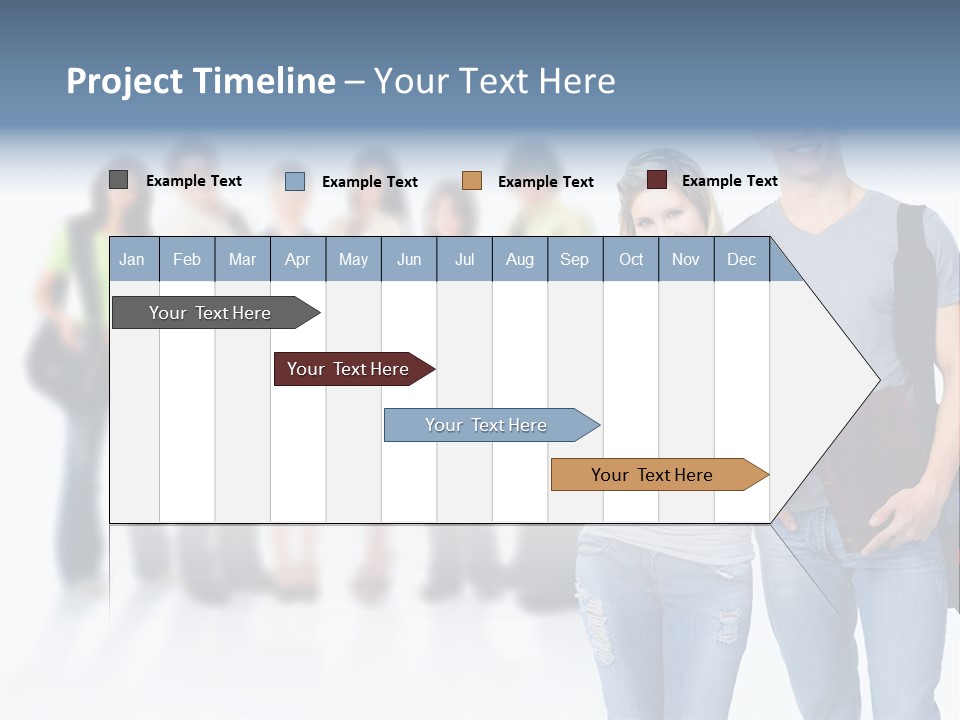 Project Timeline – Your Text Here

Example Text
Example Text
Example Text
Example Text

| Jan | Feb | Mar | Apr | May | Jun | Jul | Aug | Sep | Oct | Nov | Dec |
|---|---|---|---|---|---|---|---|---|---|---|---|

Your Text Here
Your Text Here
Your Text Here
Your Text Here